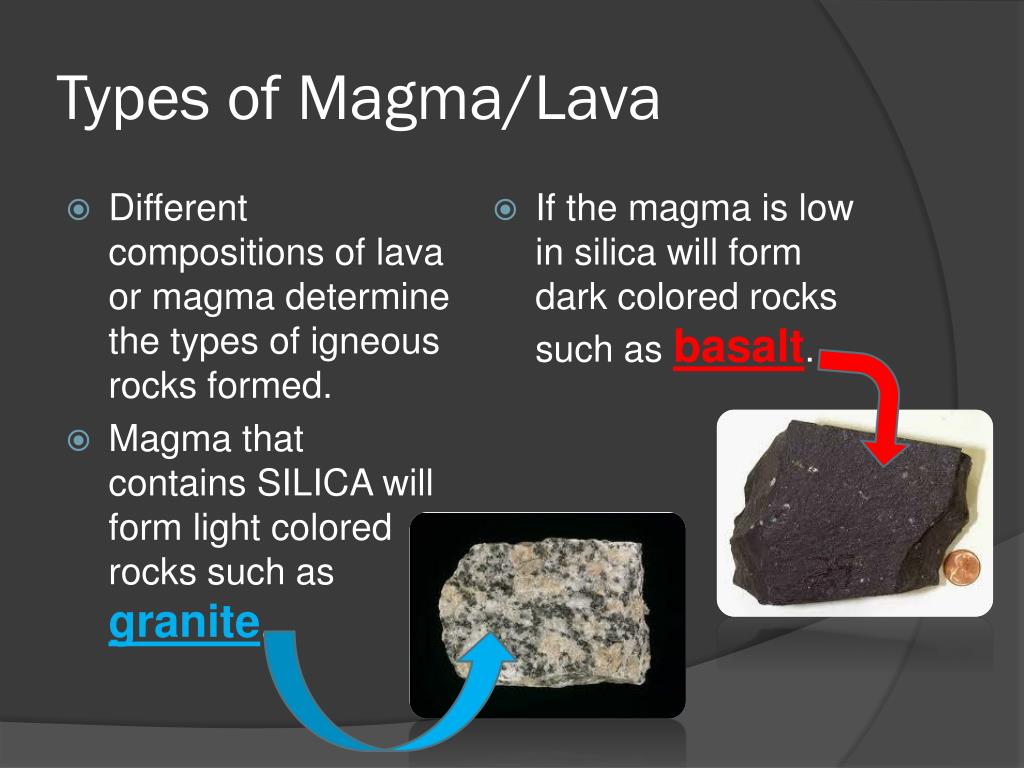 Types of Magma/Lava

Different compositions of lava or magma determine the types of igneous rocks formed.

Magma that contains SILICA will form light colored rocks such as granite

If the magma is low in silica will form dark colored rocks such as basalt.